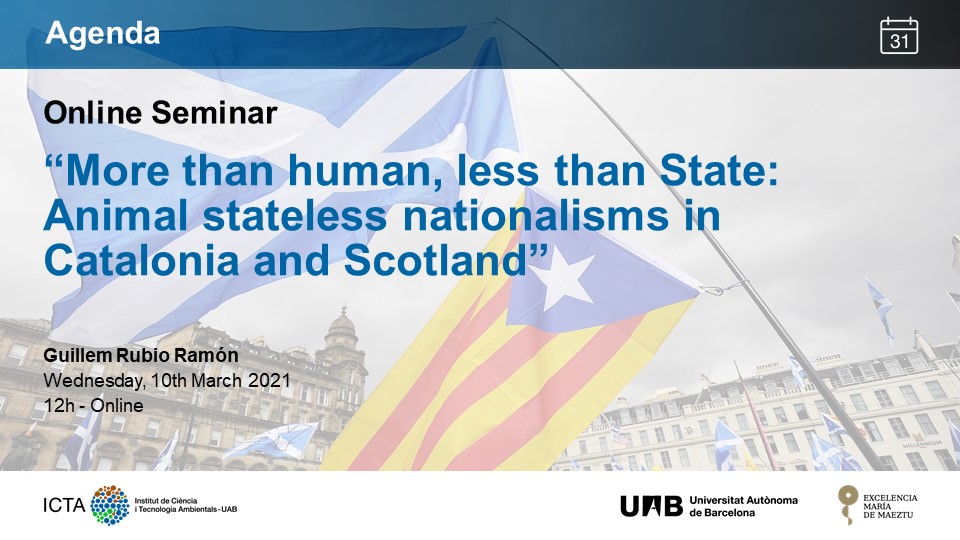 Agenda

31

Online Seminar

“More than human, less than State: Animal stateless nationalisms in Catalonia and Scotland”

Guillem Rubio Ramón
Wednesday, 10th March 2021
12h - Online

ICTA Institut de Ciència i Tecnologia Ambientals - UAB

UAB Universitat Autònoma de Barcelona

EXCELENCIA MARÍA DE MAEZTU